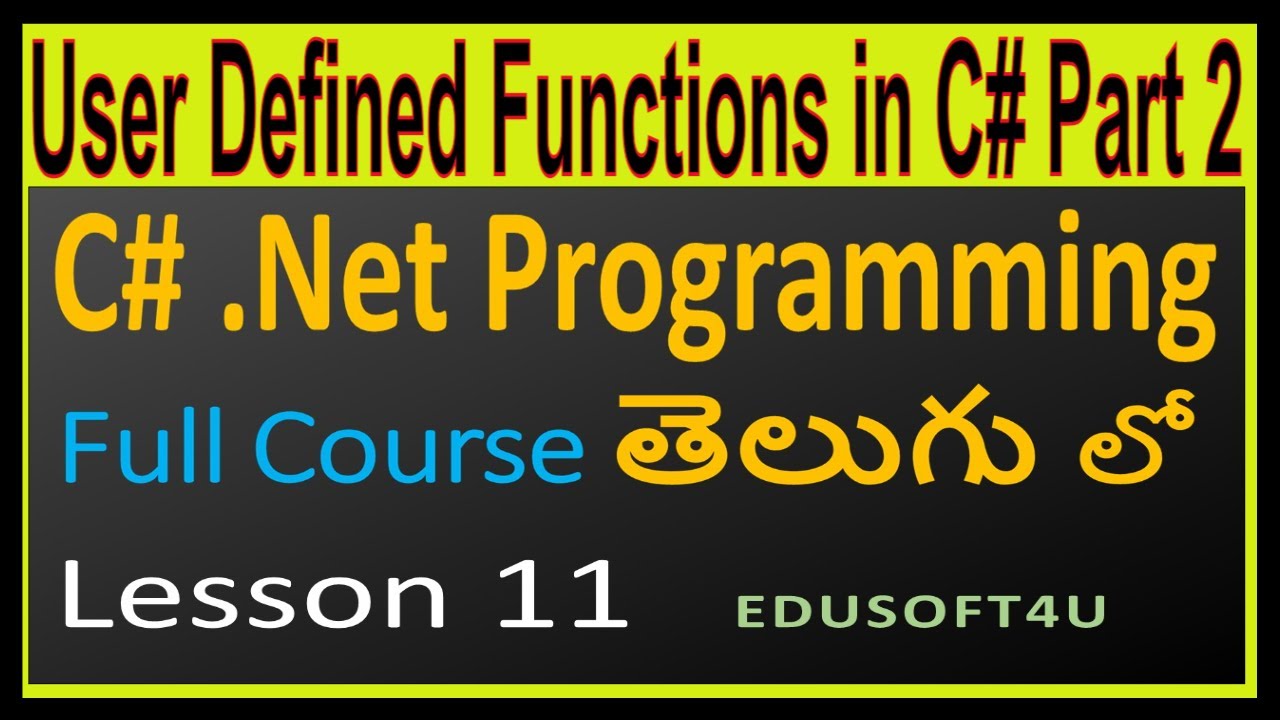 User Defined Functions in C# Part 2

C# .Net Programming

Full Course తెలుగు లో

Lesson 11 EDUSOFT4U